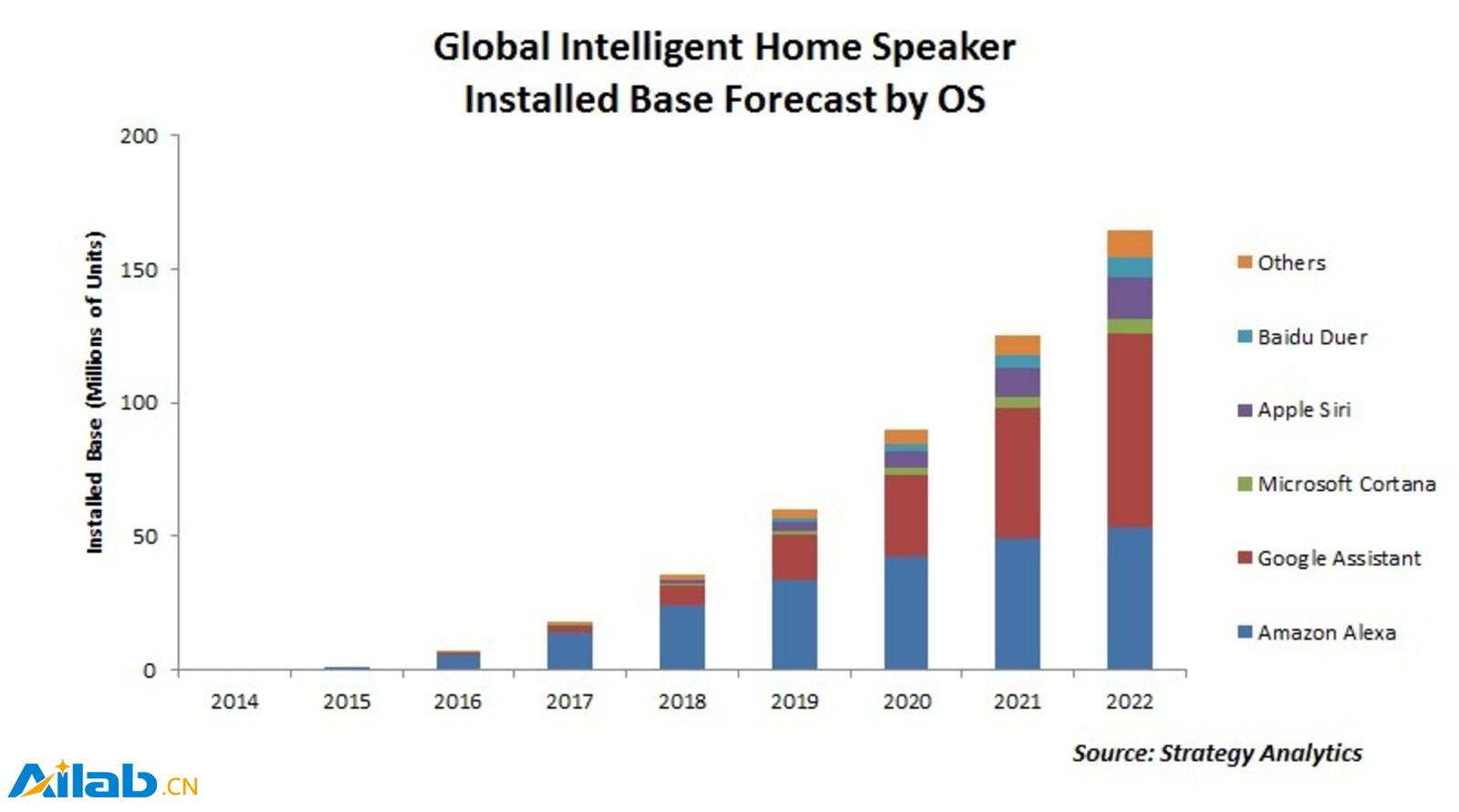 Global Intelligent Home Speaker
Installed Base Forecast by OS

Installed Base (Millions of Units)

200
150
100
50
0

2014
2015
2016
2017
2018
2019
2020
2021
2022

Others
Baidu Duer
Apple Siri
Microsoft Cortana
Google Assistant
Amazon Alexa

Source: Strategy Analytics

Ailab.CN